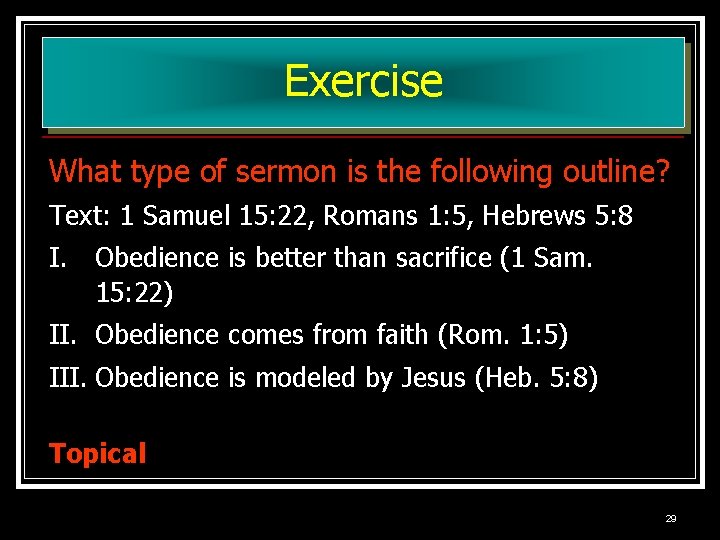 Exercise

What type of sermon is the following outline?

Text: 1 Samuel 15:22, Romans 1:5, Hebrews 5:8

I. Obedience is better than sacrifice (1 Sam. 15:22)

II. Obedience comes from faith (Rom. 1:5)

III. Obedience is modeled by Jesus (Heb. 5:8)

Topical

29